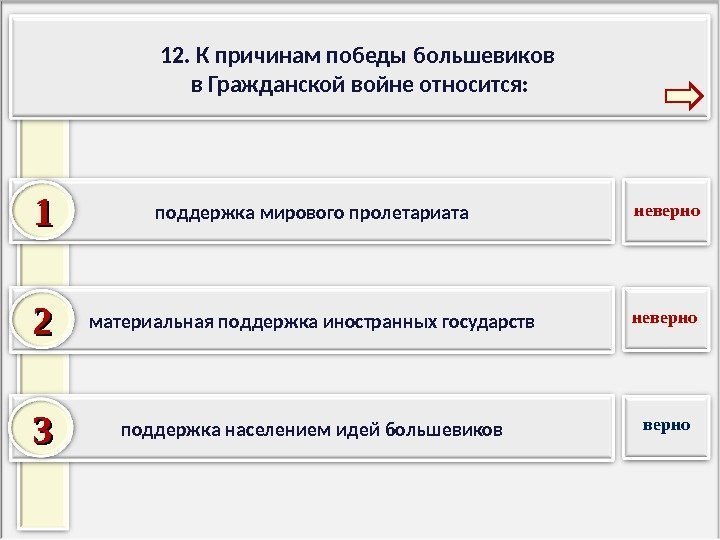 12. К причинам победы большевиков в Гражданской войне относится:

1 поддержка мирового пролетариата

неверно

2 материальная поддержка иностранных государств

неверно

3 поддержка населением идей большевиков

верно